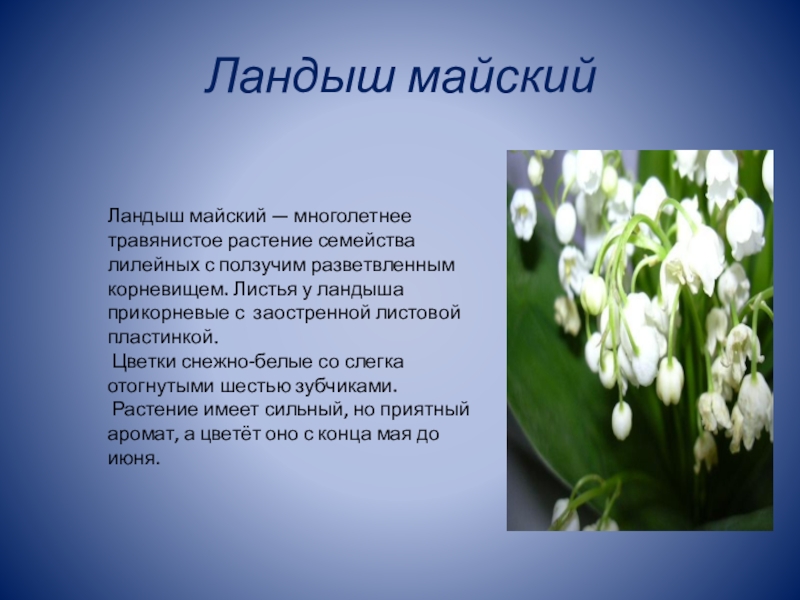 Ландыш майский

Ландыш майский — многолетнее травянистое растение семейства лилейных с ползучим разветвленным корневищем. Листья у ландыша прикорневые с заостренной листовой пластинкой.

Цветки снежно-белые со слегка отогнутыми шестью зубчиками.

Растение имеет сильный, но приятный аромат, а цветёт оно с конца мая до июня.